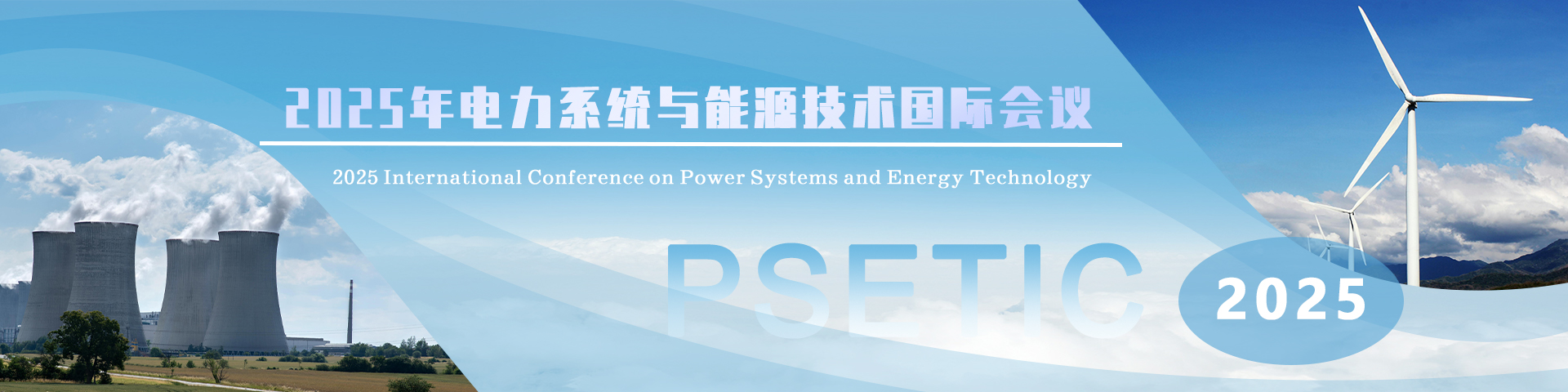 2025年电力系统与能源技术国际会议

2025 International Conference on Power Systems and Energy Technology

PSETIC

2025